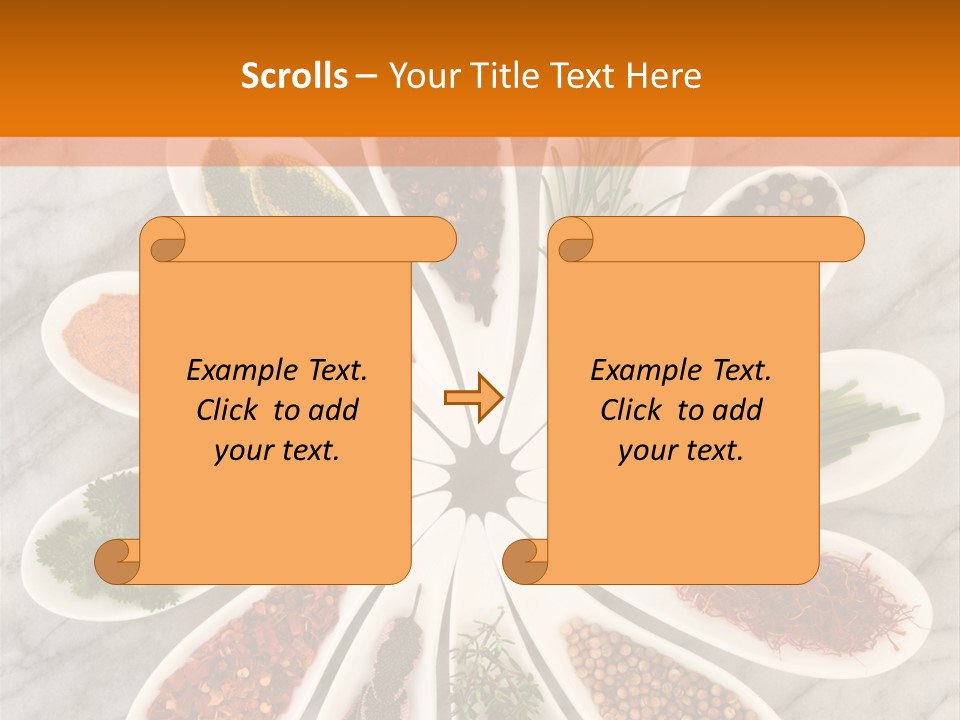 Scrolls – Your Title Text Here

Example Text. Click to add your text.

Example Text. Click to add your text.